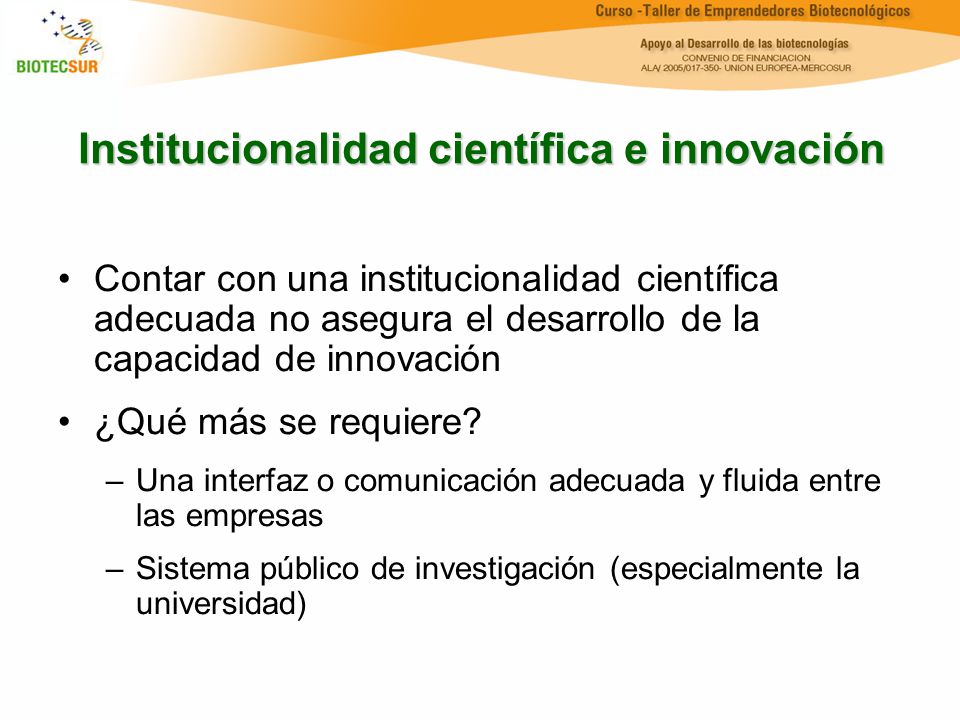 BIOTECSUR

Curso -Taller de Emprendedores Biotecnológicos

Apoyo al Desarrollo de las biotecnologías
CONVENIO DE FINANCIACION
ALA/ 2005/017-350- UNION EUROPEA-MERCOSUR

Institucionalidad científica e innovación

• Contar con una institucionalidad científica adecuada no asegura el desarrollo de la capacidad de innovación

• ¿Qué más se requiere?

– Una interfaz o comunicación adecuada y fluida entre las empresas

– Sistema público de investigación (especialmente la universidad)